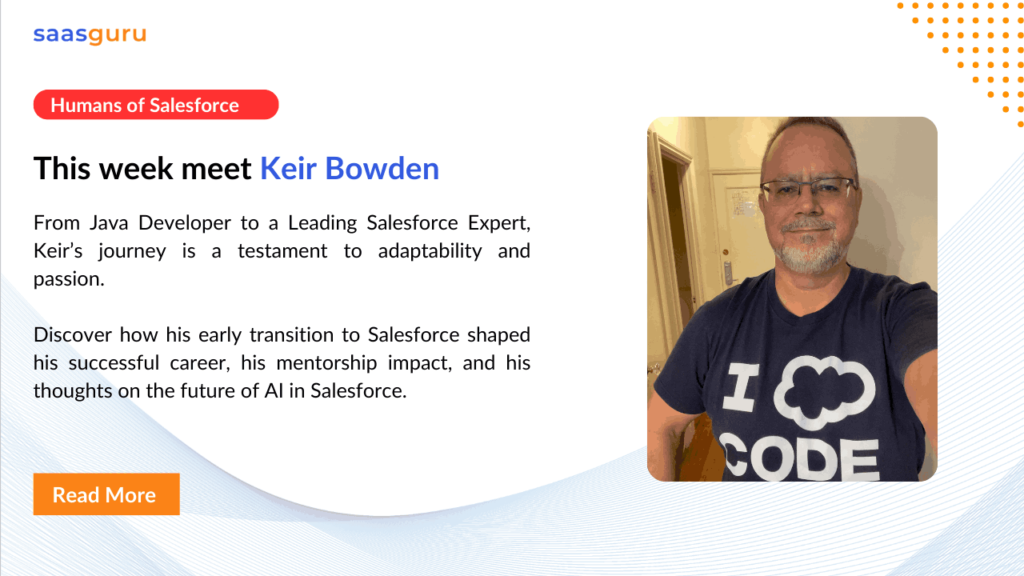 saasguru

Humans of Salesforce

This week meet Keir Bowden

From Java Developer to a Leading Salesforce Expert, Keir's journey is a testament to adaptability and passion.

Discover how his early transition to Salesforce shaped his successful career, his mentorship impact, and his thoughts on the future of AI in Salesforce.

Read More

I CODE